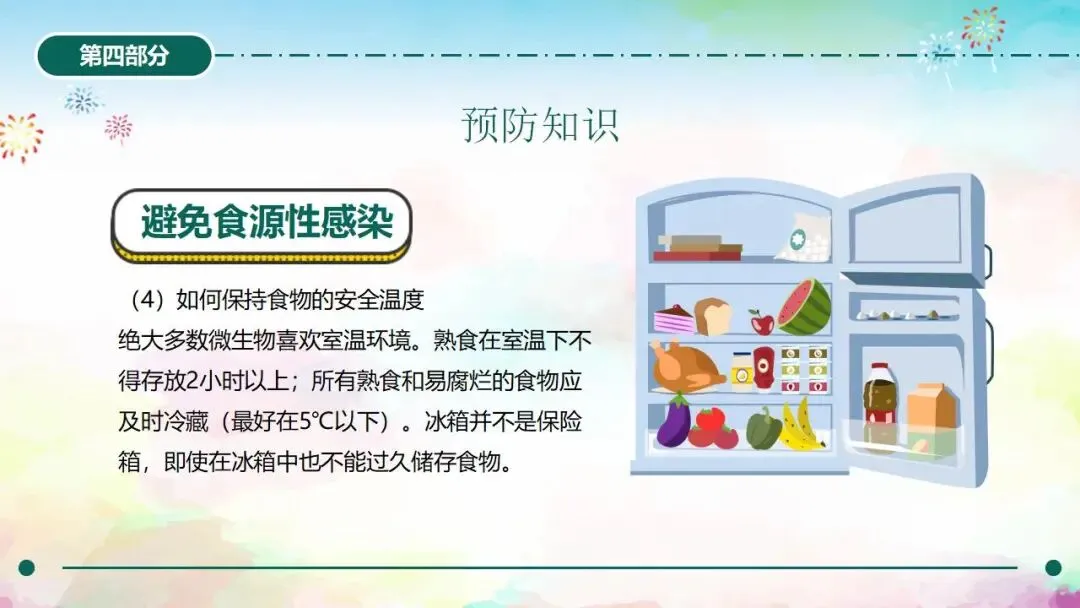 第四部分

预防知识

避免食源性感染

（4）如何保持食物的安全温度
绝大多数微生物喜欢室温环境。熟食在室温下不得存放2小时以上；所有熟食和易腐烂的食物应及时冷藏（最好在5℃以下）。冰箱并不是保险箱，即使在冰箱中也不能过久储存食物。